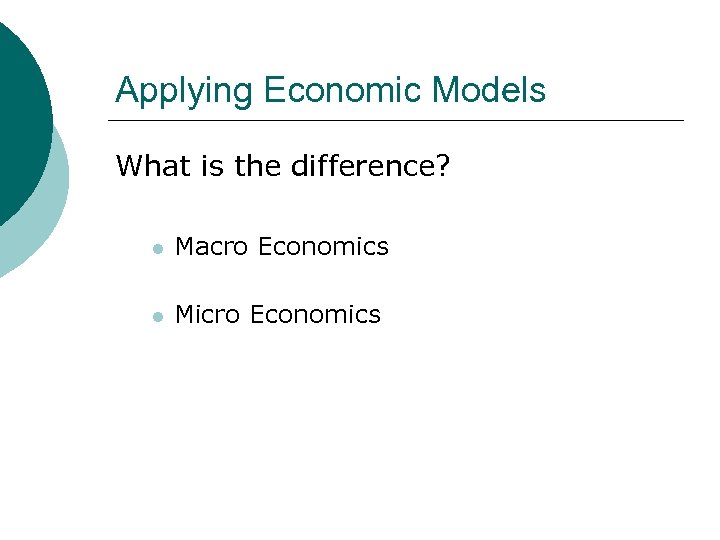 Applying Economic Models

What is the difference?

- Macro Economics
- Micro Economics